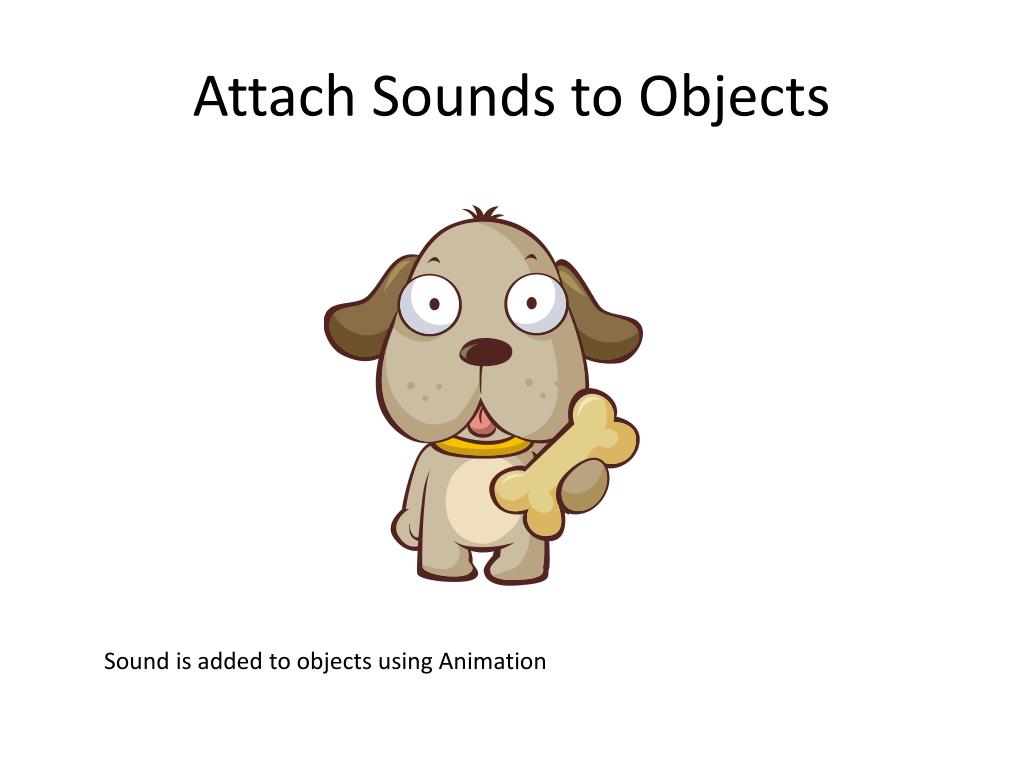 Attach Sounds to Objects

Sound is added to objects using Animation